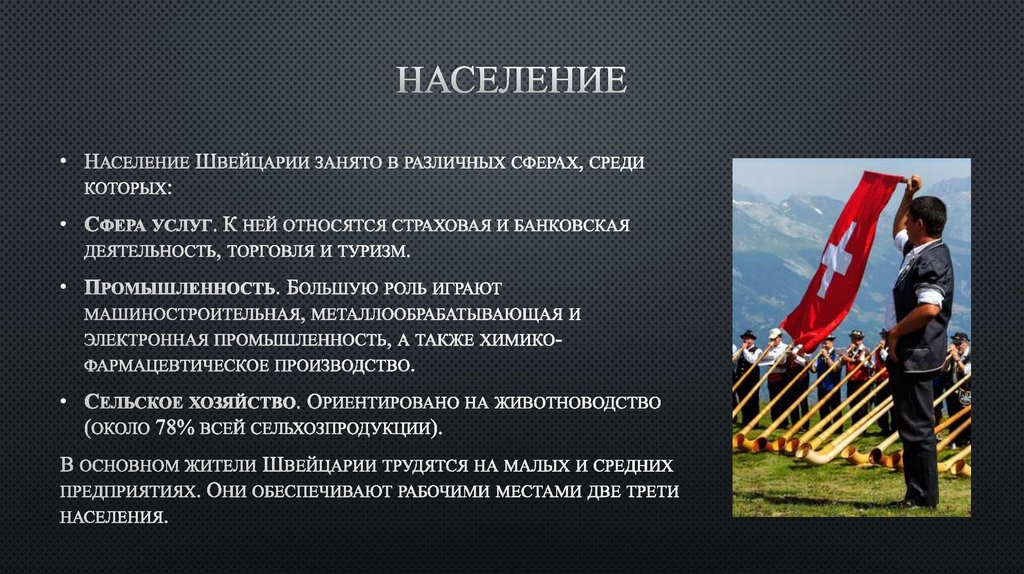 НАСЕЛЕНИЕ

• Население Швейцарии занято в различных сферах, среди которых:

• Сфера услуг. К ней относятся страховая и банковская деятельность, торговля и туризм.

• Промышленность. Большую роль играют машиностроительная, металлообрабатывающая и электронная промышленность, а также химико-фармацевтическое производство.

• Сельское хозяйство. Ориентировано на животноводство (около 78% всей сельхозпродукции).

В основном жители Швейцарии трудятся на малых и средних предприятиях. Они обеспечивают рабочими местами две трети населения.